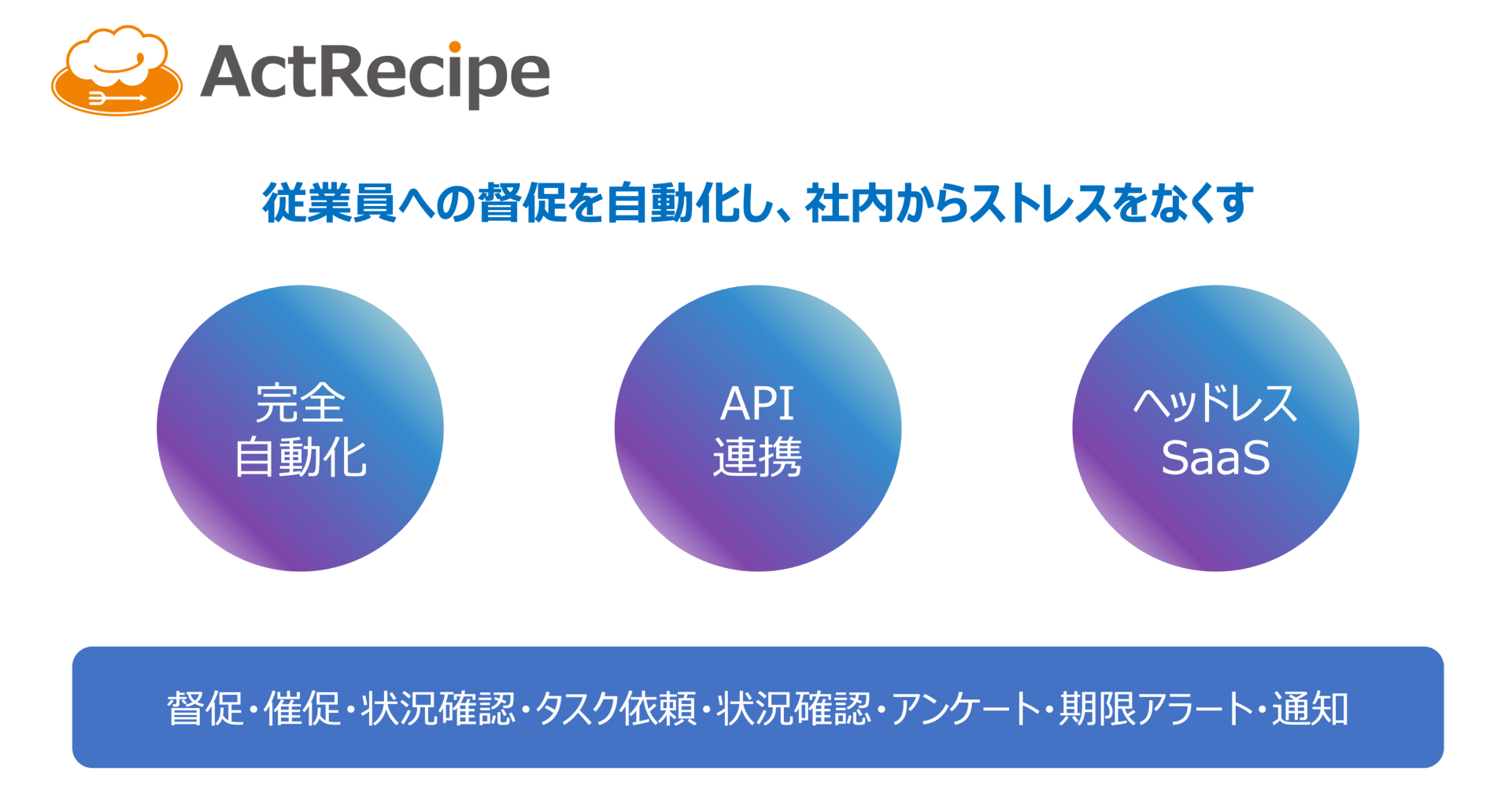 ActRecipe

従業員への督促を自動化し、社内からストレスをなくす

完全
自動化

API
連携

ヘッドレス
SaaS

督促・催促・状況確認・タスク依頼・状況確認・アンケート・期限アラート・通知